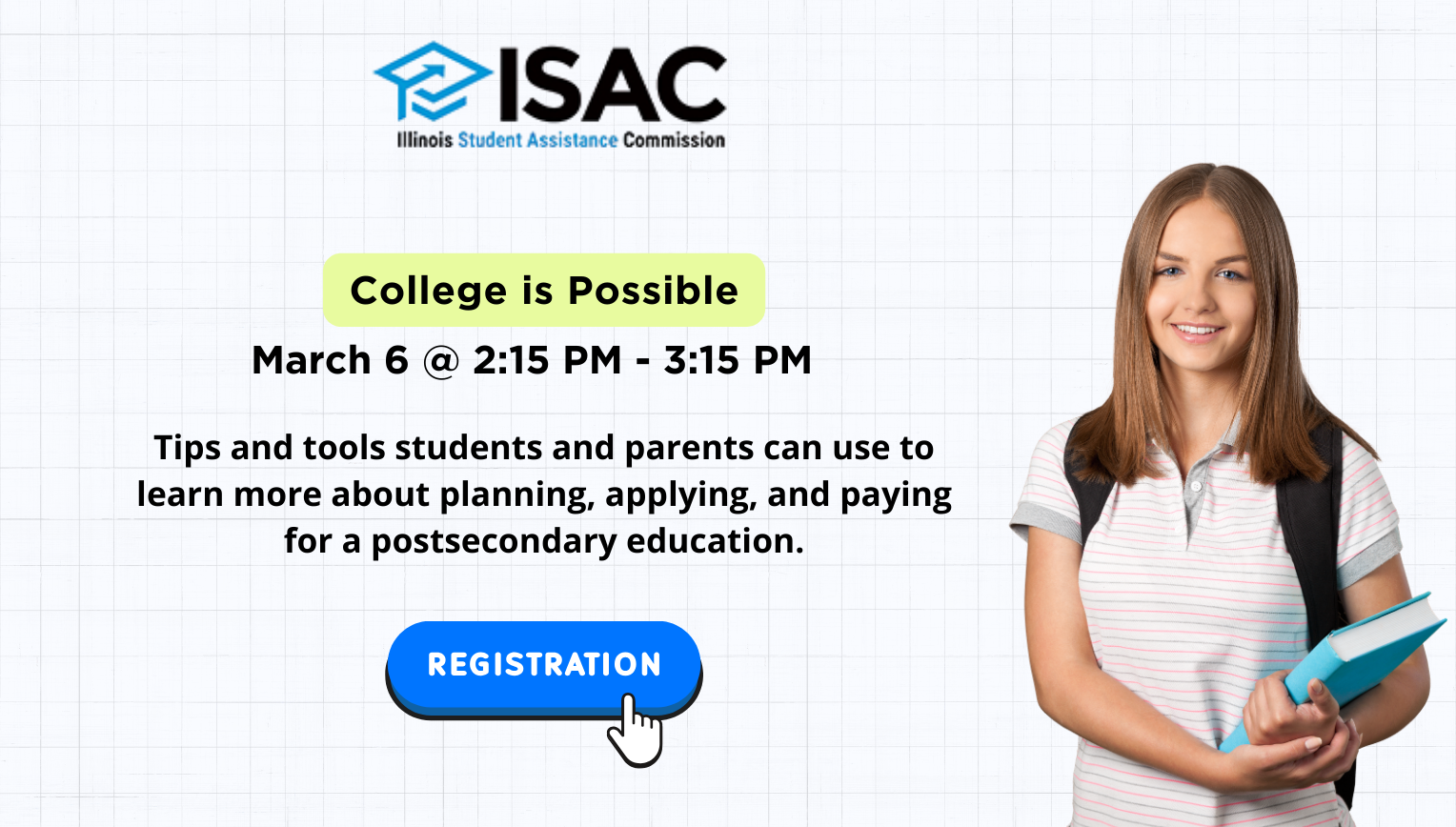 ISAC
Illinois Student Assistance Commission

College is Possible

March 6 @ 2:15 PM - 3:15 PM

Tips and tools students and parents can use to learn more about planning, applying, and paying for a postsecondary education.

REGISTRATION